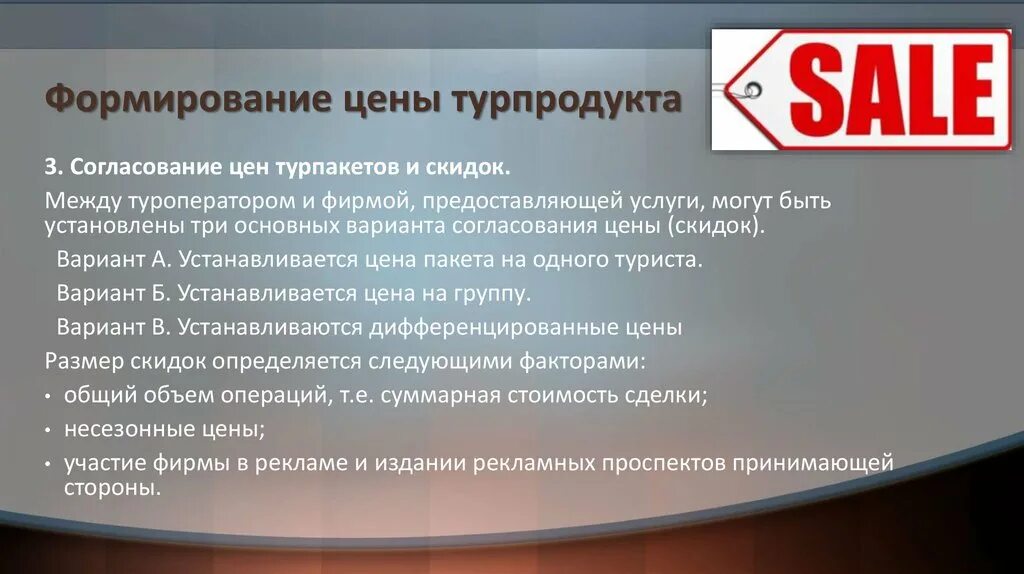 Формирование цены турпродукта

SALE

3. Согласование цен турпакетов и скидок.

Между туроператором и фирмой, предоставляющей услуги, могут быть установлены три основных варианта согласования цены (скидок).

Вариант А. Устанавливается цена пакета на одного туриста.

Вариант Б. Устанавливается цена на группу.

Вариант В. Устанавливаются дифференцированные цены

Размер скидок определяется следующими факторами:

• общий объем операций, т.е. суммарная стоимость сделки;

• несезонные цены;

• участие фирмы в рекламе и издании рекламных проспектов принимающей стороны.